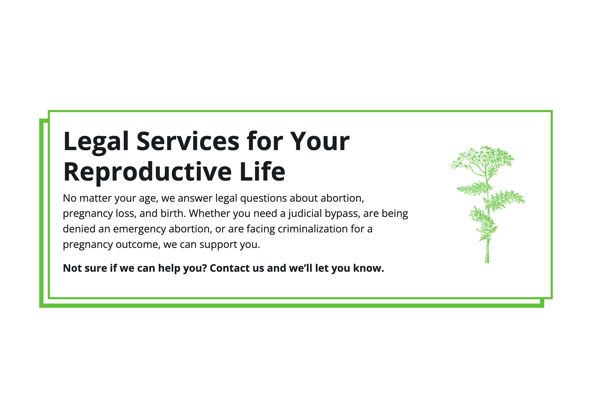 Legal Services for Your Reproductive Life

No matter your age, we answer legal questions about abortion, pregnancy loss, and birth. Whether you need a judicial bypass, are being denied an emergency abortion, or are facing criminalization for a pregnancy outcome, we can support you.

Not sure if we can help you? Contact us and we'll let you know.